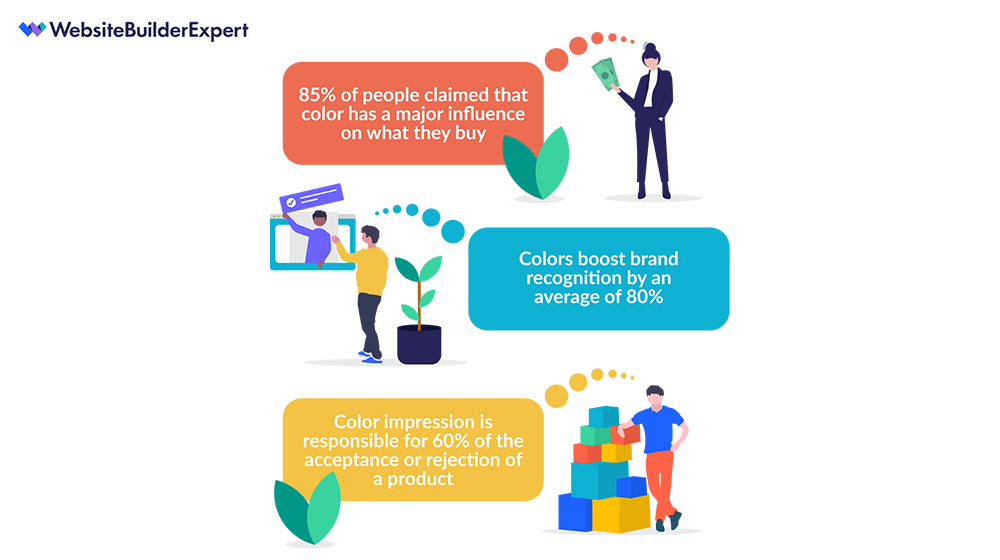 WebsiteBuilderExpert

85% of people claimed that color has a major influence on what they buy

Colors boost brand recognition by an average of 80%

Color impression is responsible for 60% of the acceptance or rejection of a product